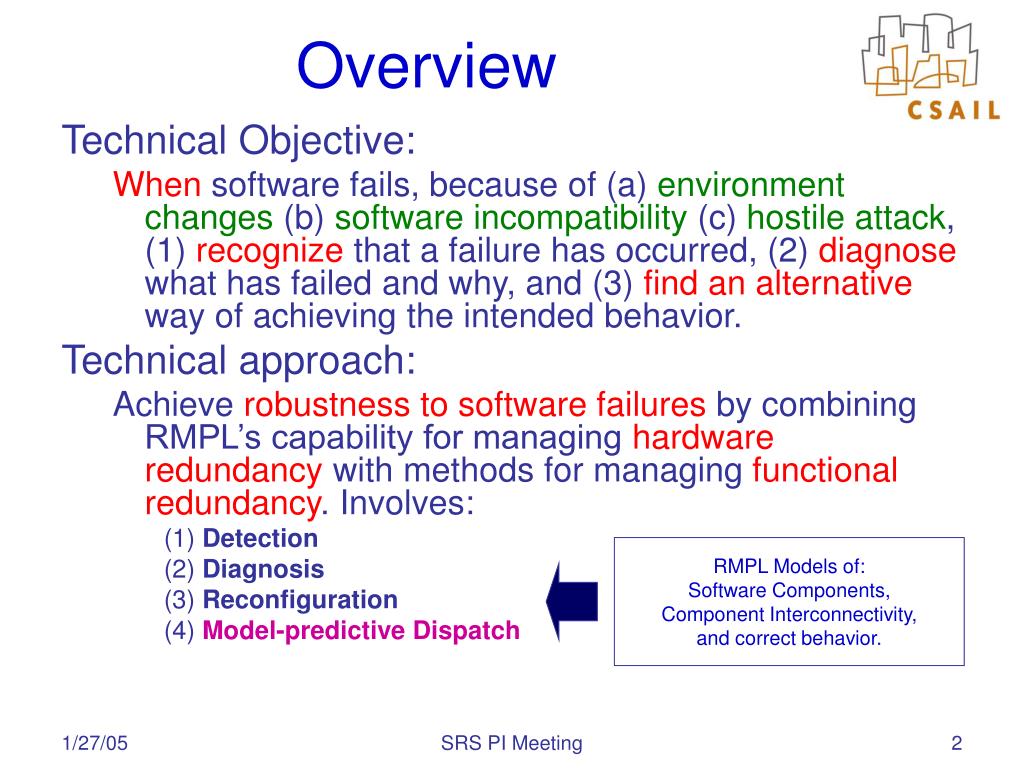 Overview

CSAIL

Technical Objective:

When software fails, because of (a) environment changes (b) software incompatibility (c) hostile attack, (1) recognize that a failure has occurred, (2) diagnose what has failed and why, and (3) find an alternative way of achieving the intended behavior.

Technical approach:

Achieve robustness to software failures by combining RMPL's capability for managing hardware redundancy with methods for managing functional redundancy. Involves:

(1) Detection
(2) Diagnosis
(3) Reconfiguration
(4) Model-predictive Dispatch

RMPL Models of:
Software Components,
Component Interconnectivity,
and correct behavior.

1/27/05

SRS PI Meeting

2